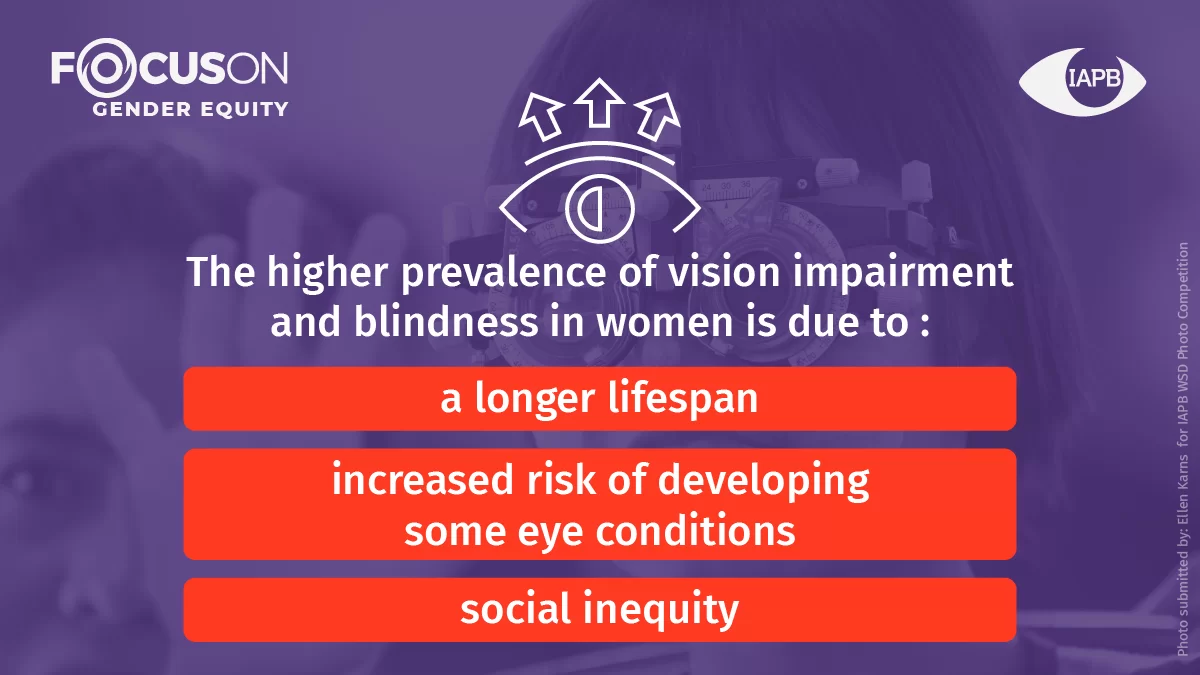 FOCUSON
GENDER EQUITY

IAPB

The higher prevalence of vision impairment and blindness in women is due to :

a longer lifespan

increased risk of developing some eye conditions

social inequity

Photo submitted by: Ellen Karns for IAPB WSD Photo Competition